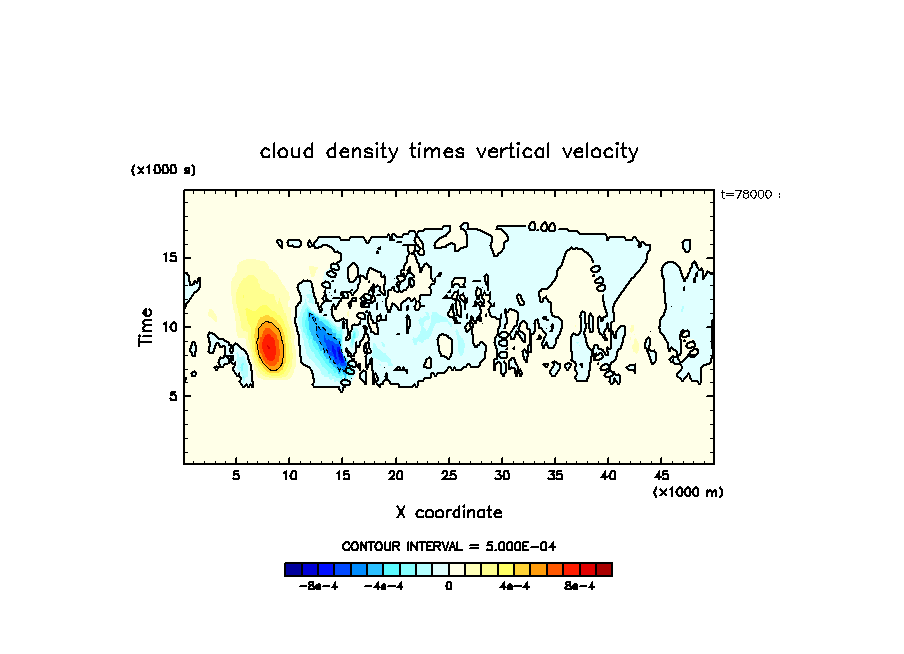 cloud density times vertical velocity

(x1000 s)

t=78000 :

0.00

Time

15

10

5

5 10 15 20 25 30 35 40 45

(x1000 m)

X coordinate

CONTOUR INTERVAL = 5.000E-04

-8e-4 -4e-4 0 4e-4 8e-4